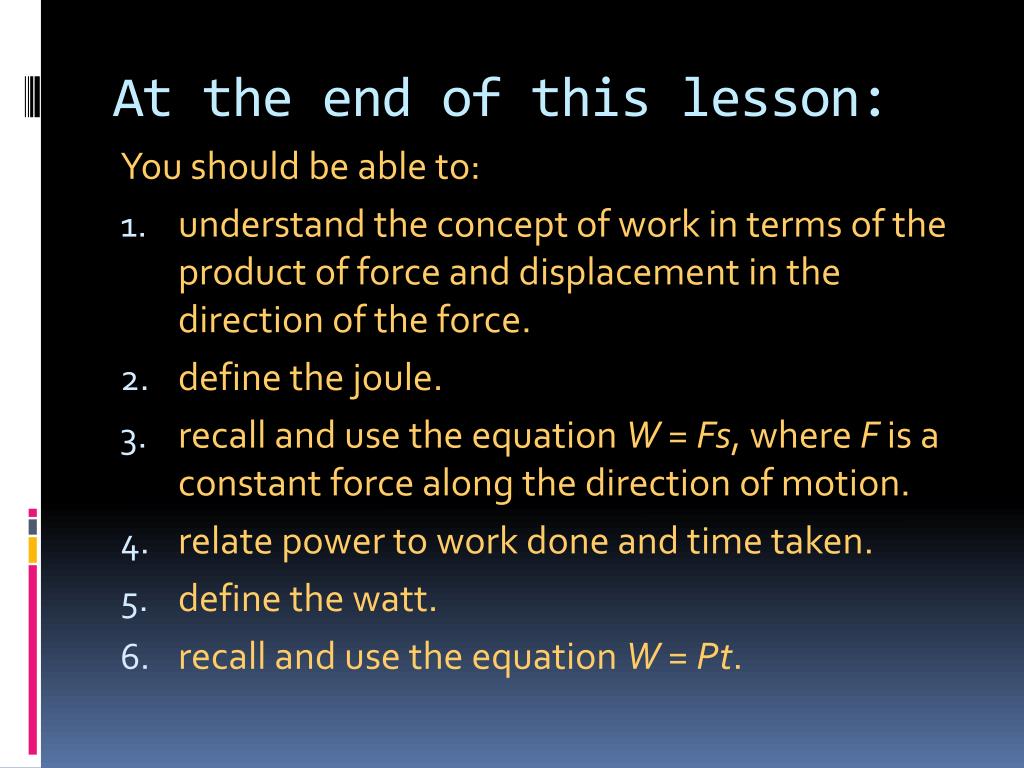 At the end of this lesson:

You should be able to:

1. understand the concept of work in terms of the product of force and displacement in the direction of the force.
2. define the joule.
3. recall and use the equation $W = Fs$, where $F$ is a constant force along the direction of motion.
4. relate power to work done and time taken.
5. define the watt.
6. recall and use the equation $W = Pt$.